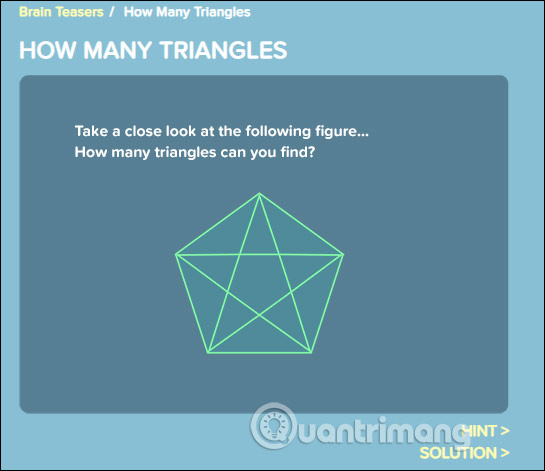 Brain Teasers / How Many Triangles

HOW MANY TRIANGLES

Take a close look at the following figure...
How many triangles can you find?

Quantrimang

HINT >
SOLUTION >